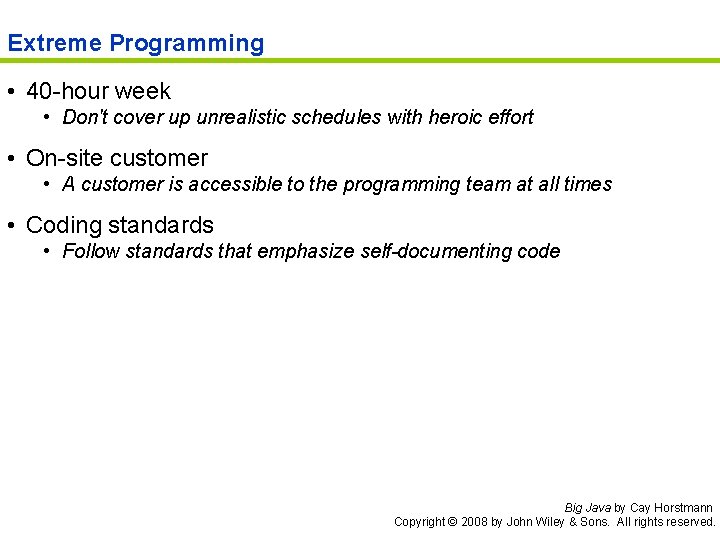 Extreme Programming

• 40-hour week
  • Don't cover up unrealistic schedules with heroic effort

• On-site customer
  • A customer is accessible to the programming team at all times

• Coding standards
  • Follow standards that emphasize self-documenting code

Big Java by Cay Horstmann
Copyright © 2008 by John Wiley & Sons. All rights reserved.